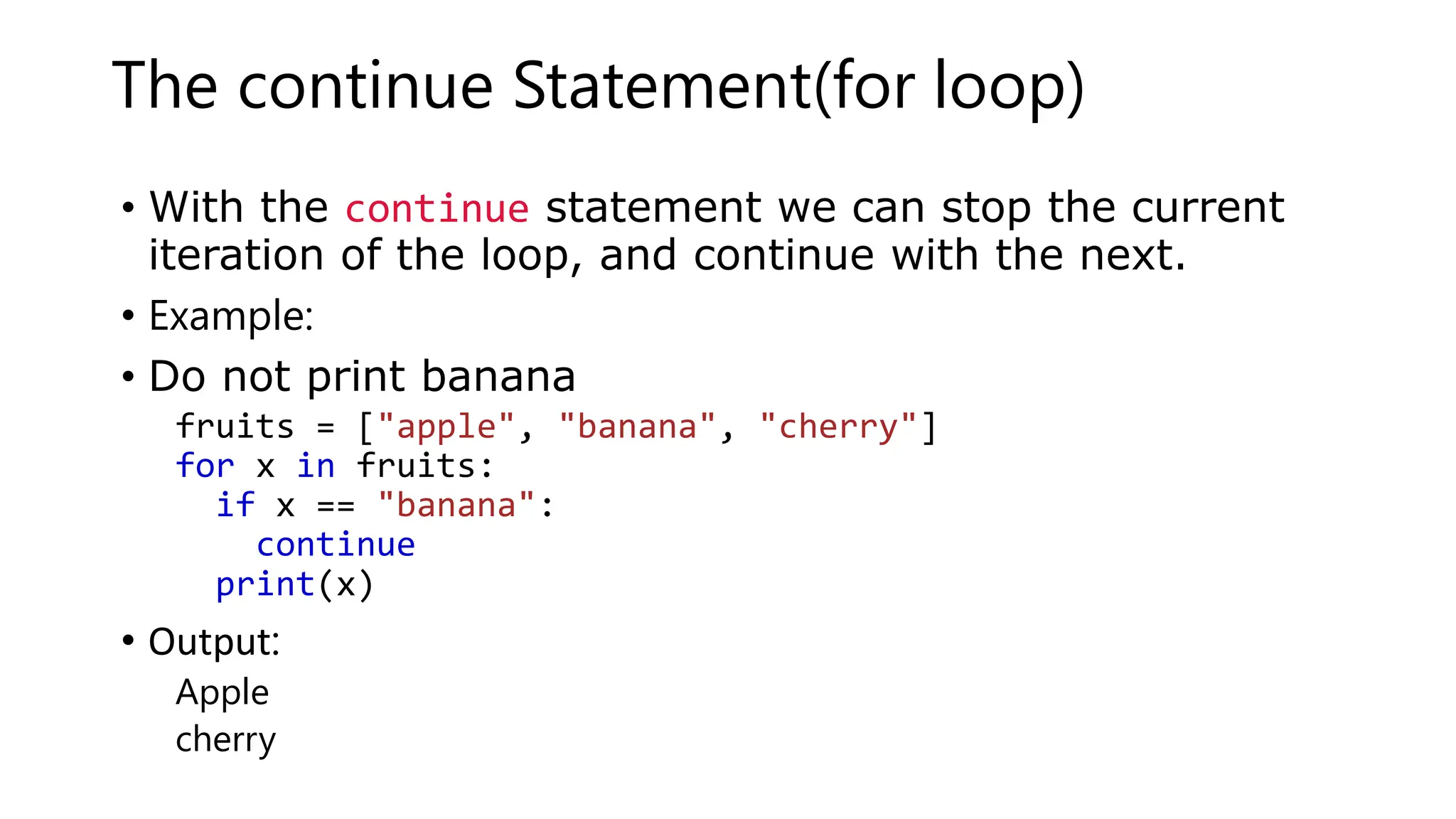 The continue Statement(for loop)

• With the continue statement we can stop the current iteration of the loop, and continue with the next.

• Example:

• Do not print banana

fruits = ["apple", "banana", "cherry"]
for x in fruits:
  if x == "banana":
    continue
  print(x)

• Output:

Apple
cherry